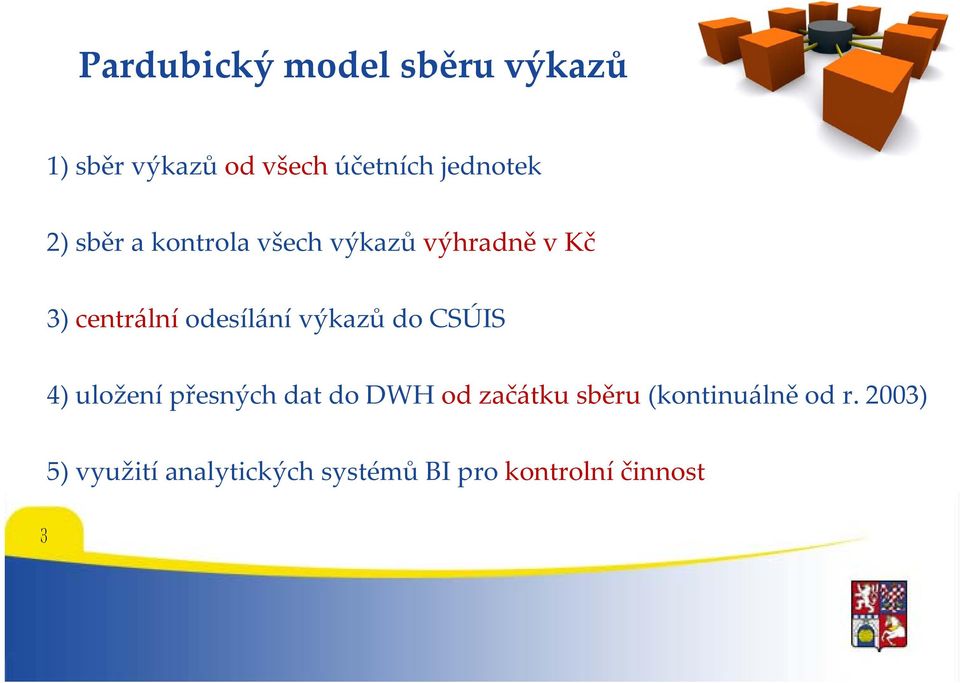 Pardubický model sběru výkazů

1) sběr výkazů od všech účetních jednotek

2) sběr a kontrola všech výkazů výhradně v Kč

3) centrální odesílání výkazů do CSÚIS

4) uložení přesných dat do DWH od začátku sběru (kontinuálně od r. 2003)

5) využití analytických systémů BI pro kontrolní činnost

3